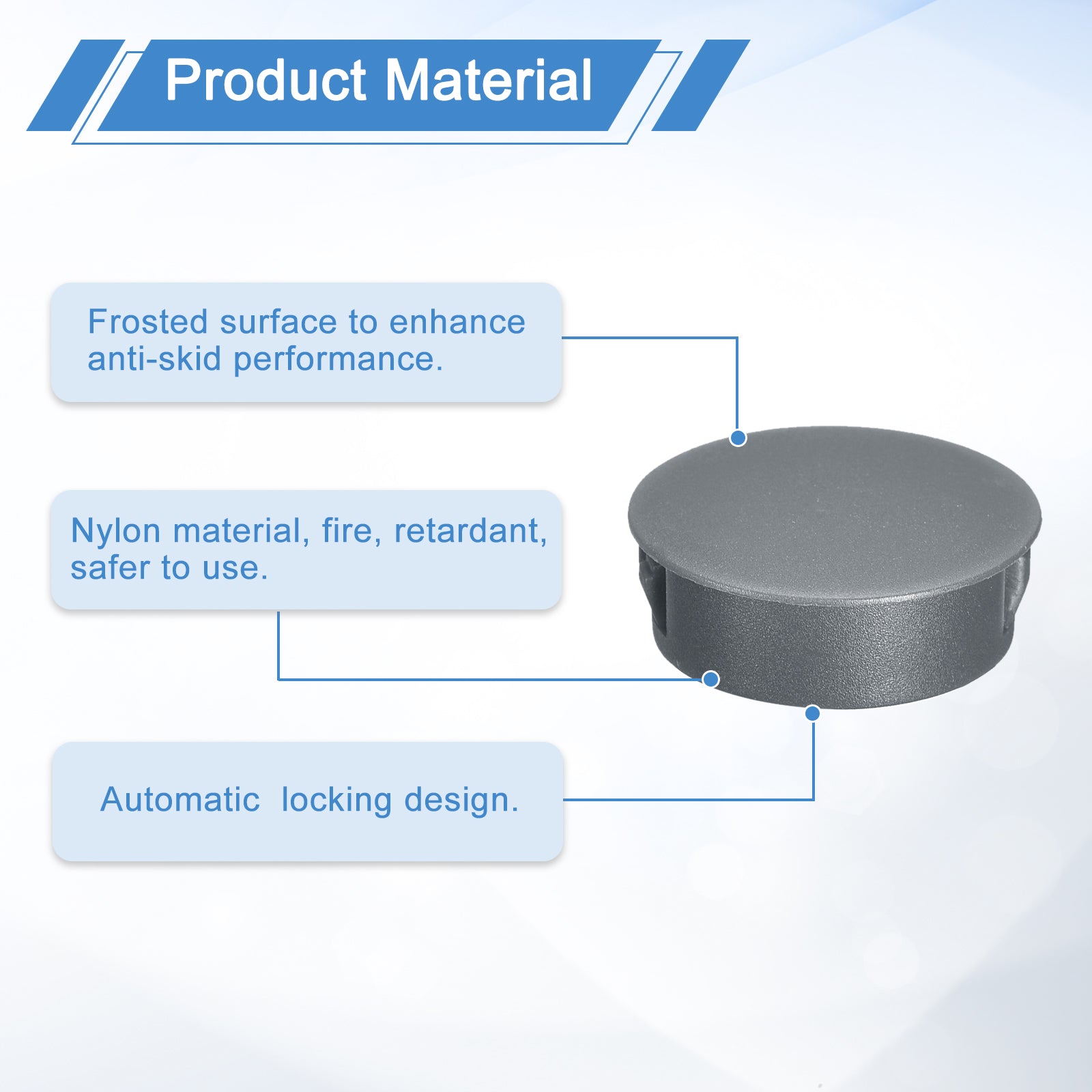 Product Material

Frosted surface to enhance anti-skid performance.

Nylon material, fire, retardant, safer to use.

Automatic  locking design.